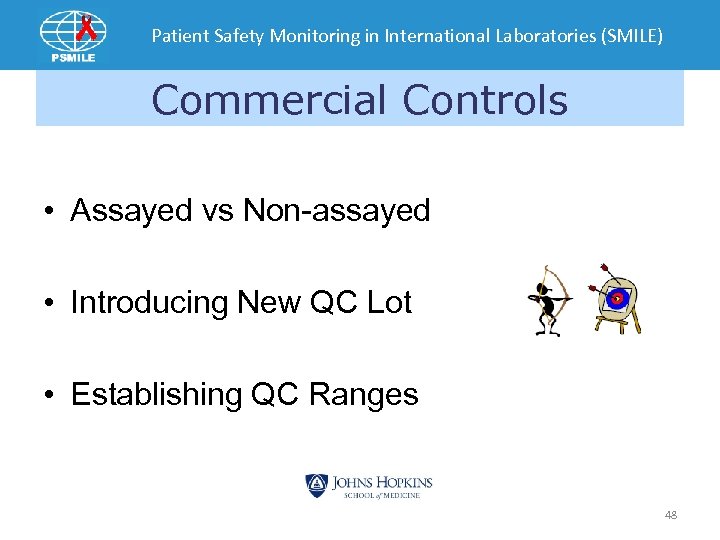 PSMILE

Patient Safety Monitoring in International Laboratories (SMILE)

Commercial Controls

• Assayed vs Non-assayed

• Introducing New QC Lot

• Establishing QC Ranges

JOHNS HOPKINS
SCHOOL of MEDICINE

48